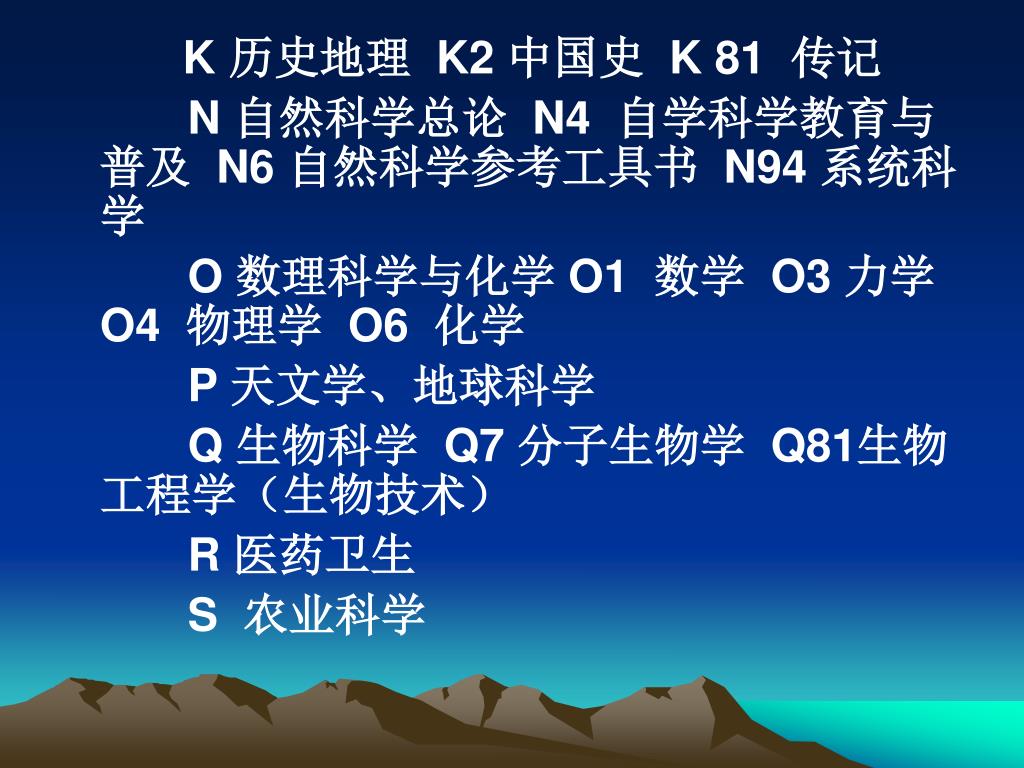 K 历史地理 K2 中国史 K 81 传记

N 自然科学总论 N4 自学科学教育与普及 N6 自然科学参考工具书 N94 系统科学

O 数理科学与化学 O1 数学 O3 力学 O4 物理学 O6 化学

P 天文学、地球科学

Q 生物科学 Q7 分子生物学 Q81生物工程学（生物技术）

R 医药卫生

S 农业科学